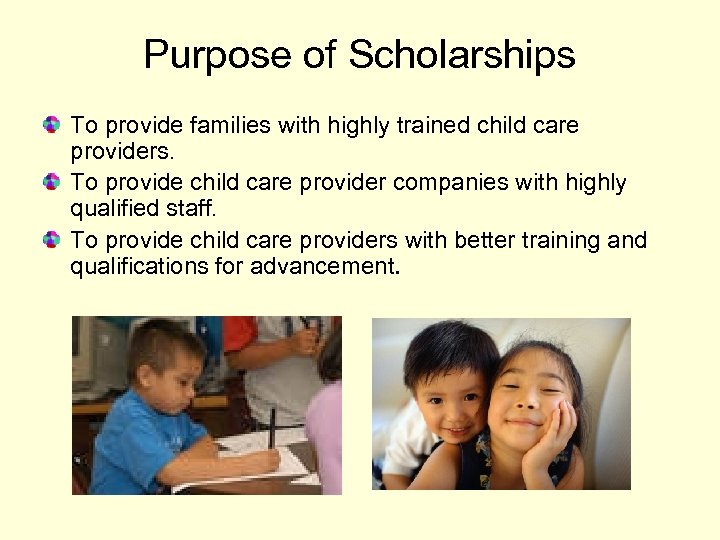 Purpose of Scholarships

To provide families with highly trained child care providers.

To provide child care provider companies with highly qualified staff.

To provide child care providers with better training and qualifications for advancement.